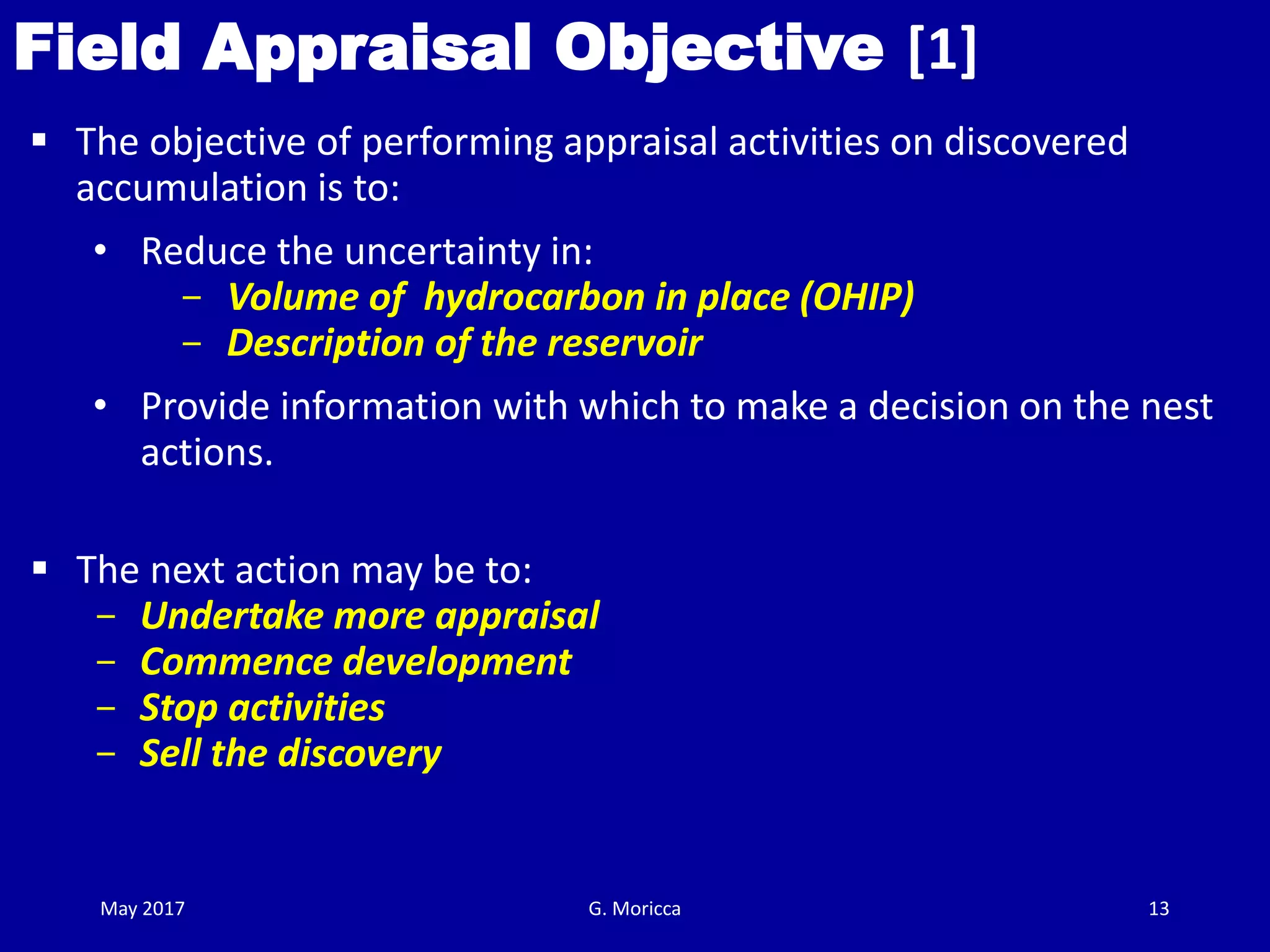 Field Appraisal Objective [1]

▪ The objective of performing appraisal activities on discovered accumulation is to:

• Reduce the uncertainty in:
– Volume of hydrocarbon in place (OHIP)
– Description of the reservoir

• Provide information with which to make a decision on the nest actions.

▪ The next action may be to:
– Undertake more appraisal
– Commence development
– Stop activities
– Sell the discovery

May 2017
G. Moricca
13